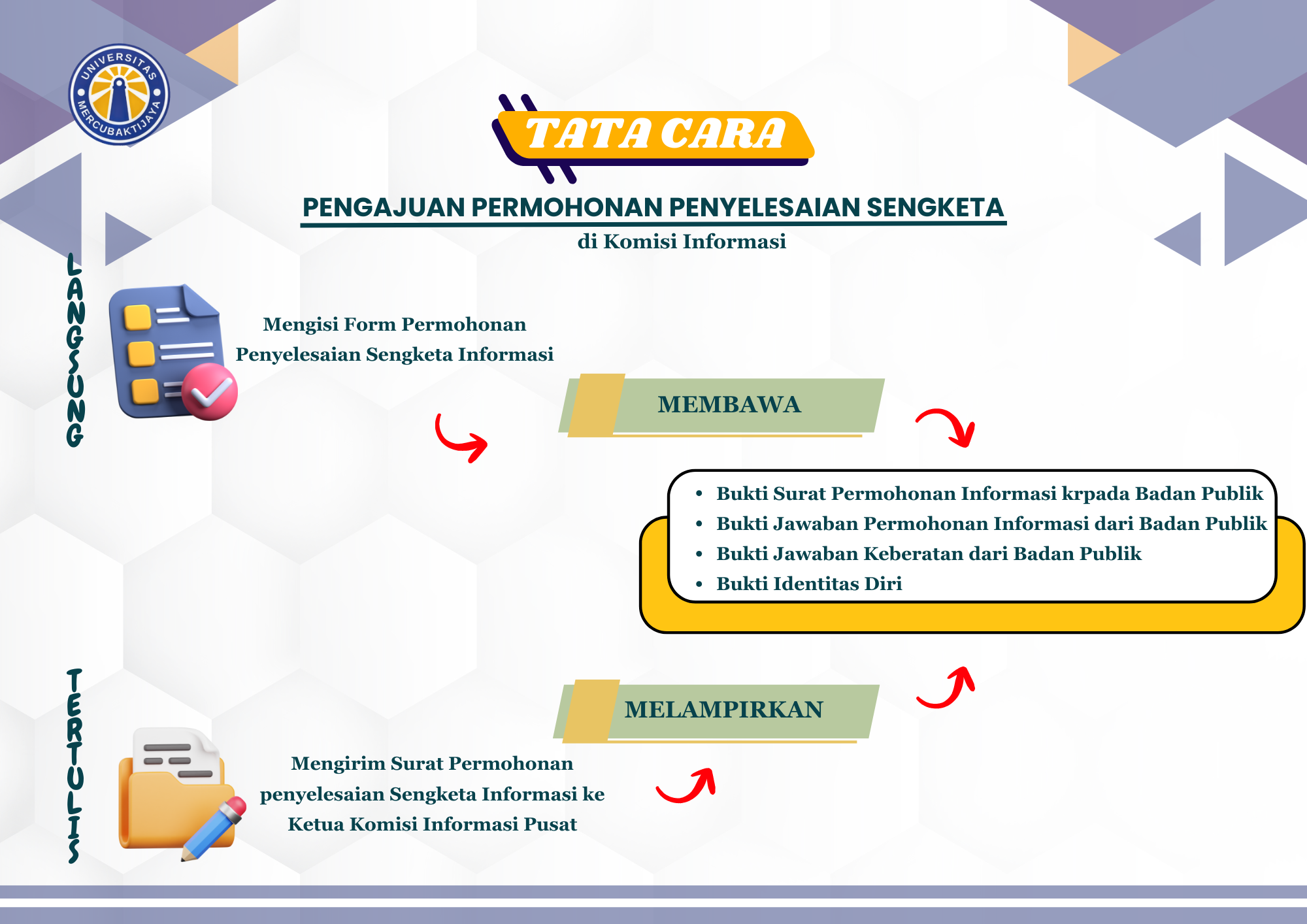 UNIVERSITAS MERCUBAKTIJAYA

TATA CARA

PENGAJUAN PERMOHONAN PENYELESAIAN SENGKETA

di Komisi Informasi

LANGSUNG

Mengisi Form Permohonan Penyelesaian Sengketa Informasi

MEMBAWA

- Bukti Surat Permohonan Informasi krpada Badan Publik
- Bukti Jawaban Permohonan Informasi dari Badan Publik
- Bukti Jawaban Keberatan dari Badan Publik
- Bukti Identitas Diri

MELAMPIRKAN

TERTULIS

Mengirim Surat Permohonan penyelesaian Sengketa Informasi ke Ketua Komisi Informasi Pusat